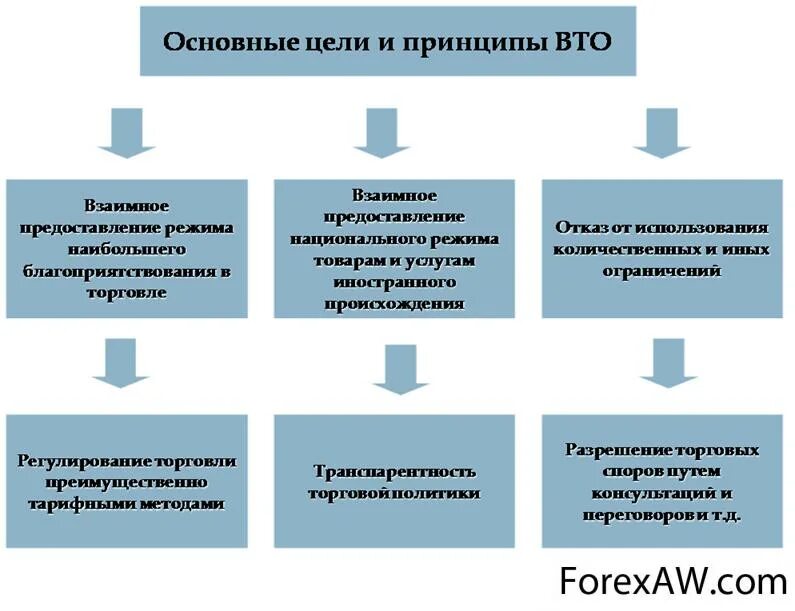 Основные цели и принципы ВТО

Взаимное предоставление режима наибольшего благоприятствования в торговле

Взаимное предоставление национального режима товарам и услугам иностранного происхождения

Отказ от использования количественных и иных ограничений

Регулирование торговли преимущественно тарифными методами

Транспарентность торговой политики

Разрешение торговых споров путем консультаций и переговоров и т.д.

ForexAW.com